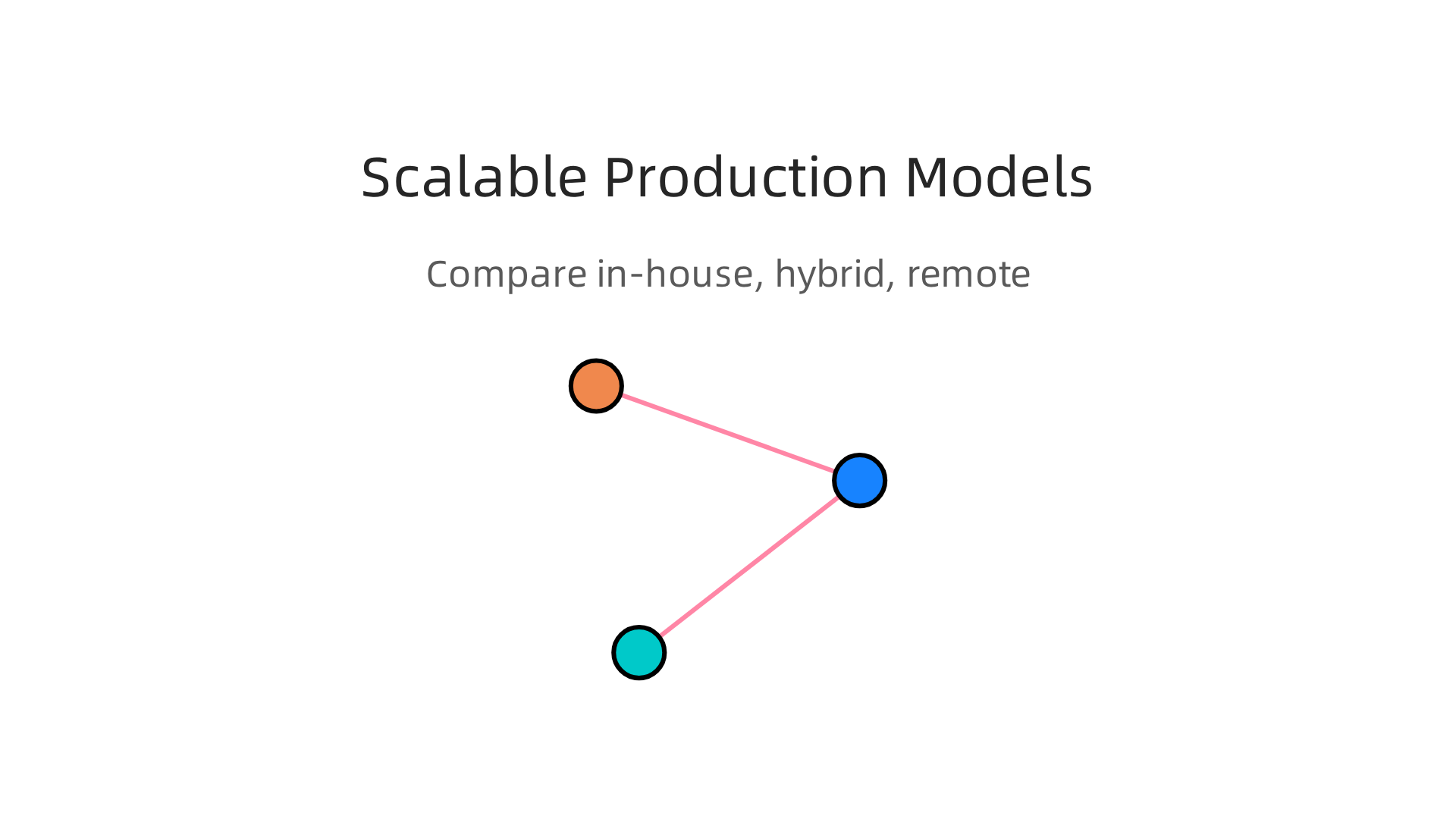 Scalable Production Models

Compare in-house, hybrid, remote